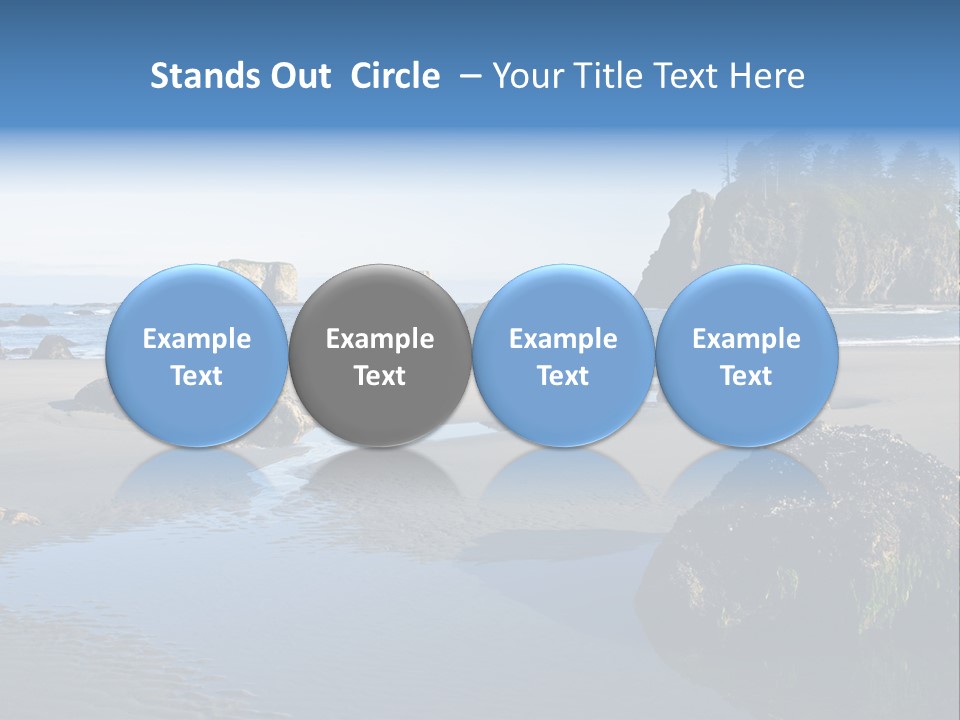 Stands Out Circle – Your Title Text Here

Example Text

Example Text

Example Text

Example Text